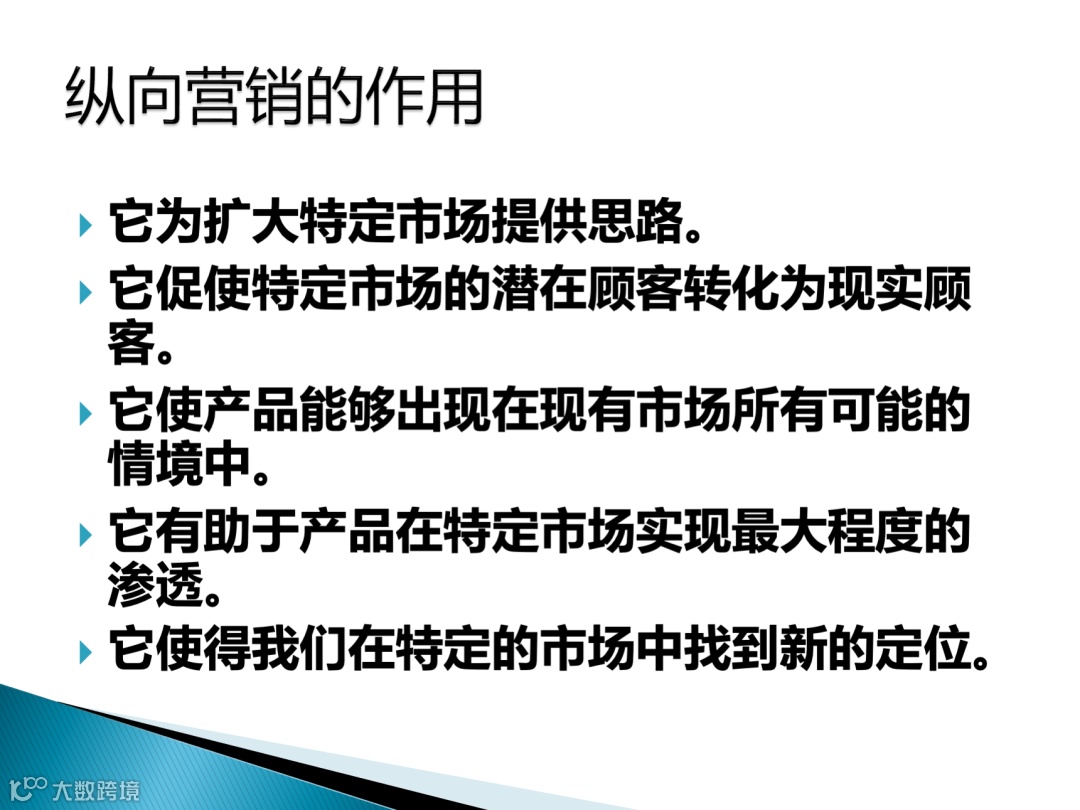 纵向营销的作用

它为扩大特定市场提供思路。

它促使特定市场的潜在顾客转化为现实顾客。

它使产品能够出现在现有市场所有可能的情境中。

它有助于产品在特定市场实现最大程度的渗透。

它使得我们在特定的市场中找到新的定位。

大数跨境